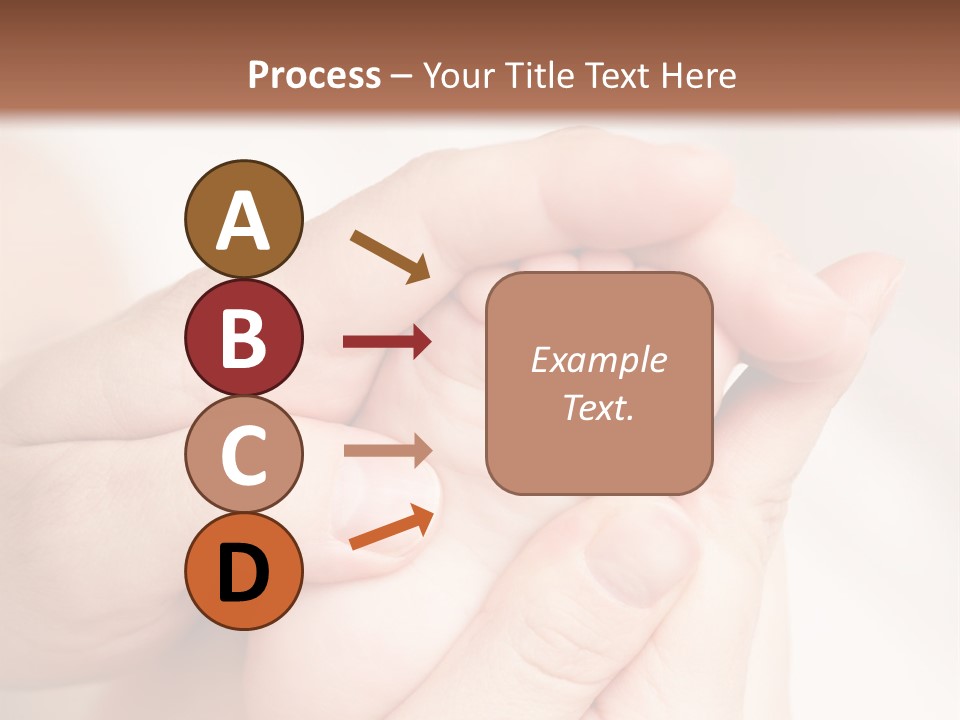 Process – Your Title Text Here

A

B

C

D

Example Text.